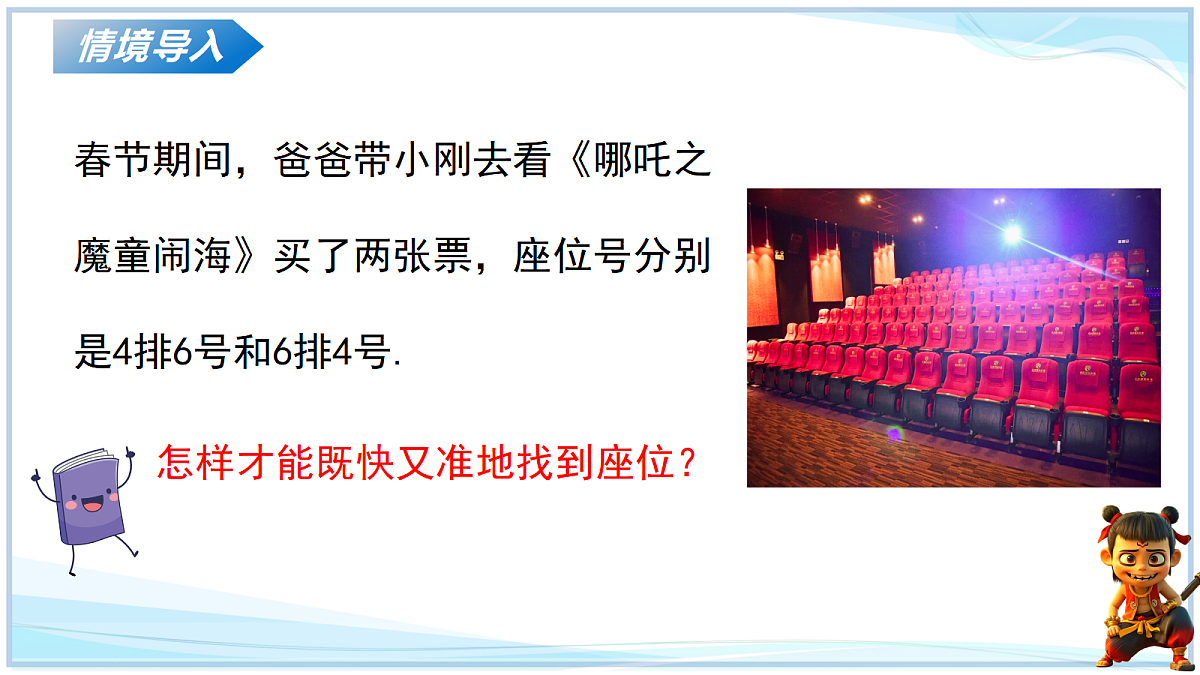 情境导入

春节期间，爸爸带小刚去看《哪吒之魔童闹海》买了两张票，座位号分别是4排6号和6排4号.

怎样才能既快又准地找到座位？